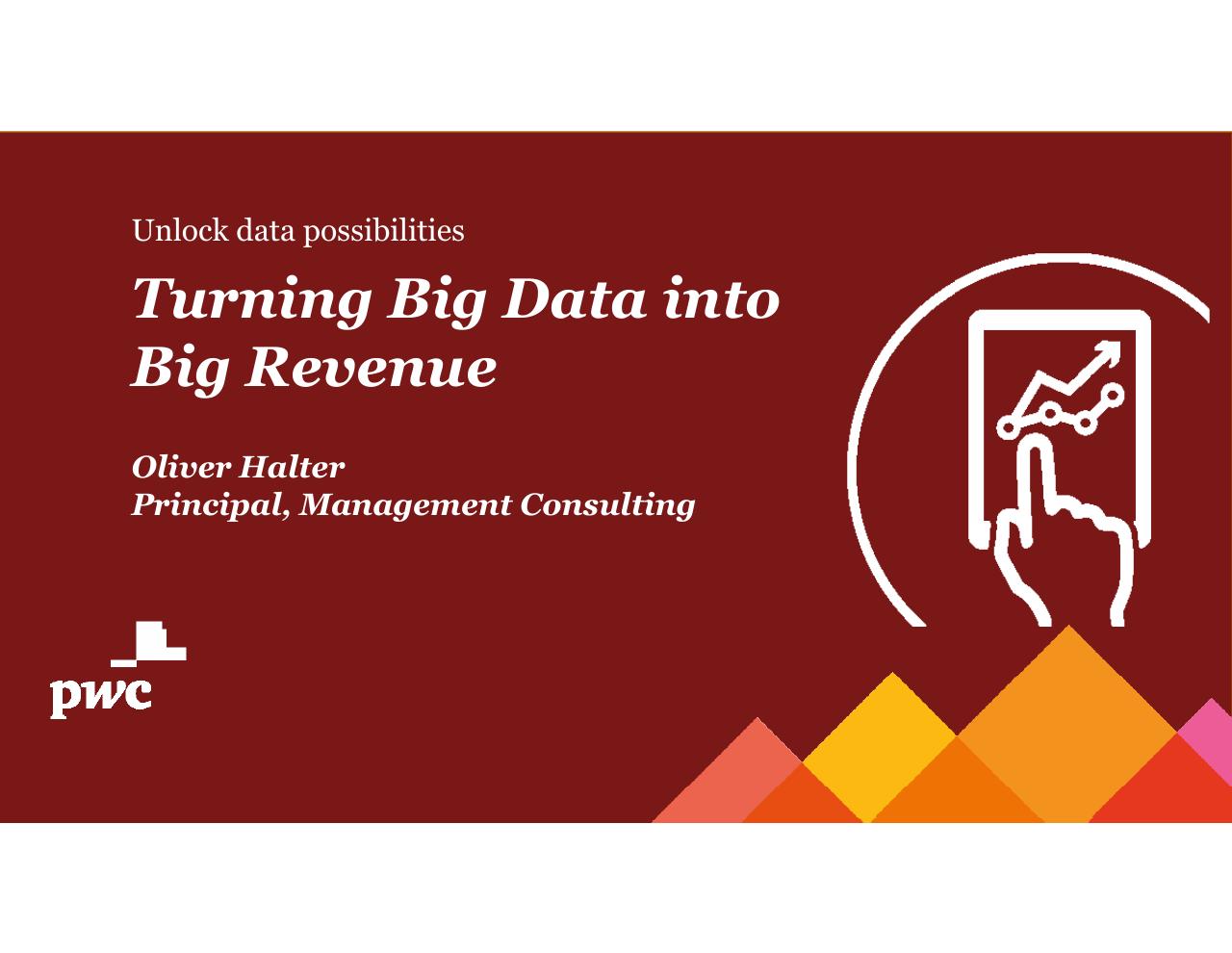 Unlock data possibilities

Turning Big Data into Big Revenue

Oliver Halter
Principal, Management Consulting

pwc